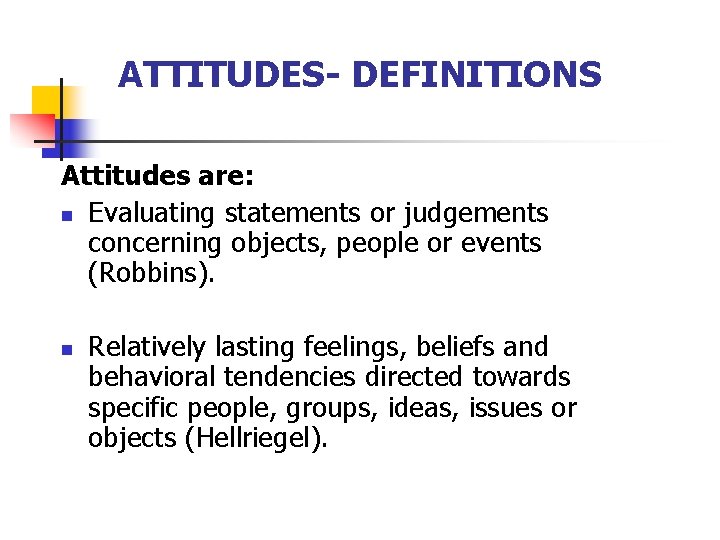 ATTITUDES- DEFINITIONS

Attitudes are:

- Evaluating statements or judgements concerning objects, people or events (Robbins).

- Relatively lasting feelings, beliefs and behavioral tendencies directed towards specific people, groups, ideas, issues or objects (Hellriegel).